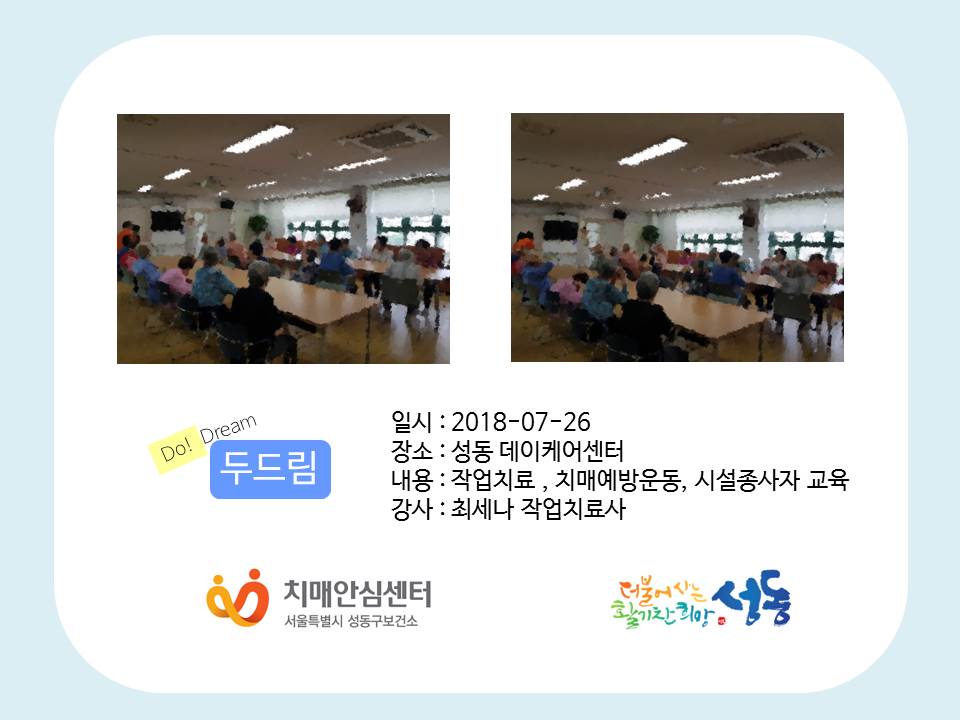 Do! Dream
두드림

일시 : 2018-07-26
장소 : 성동 데이케어센터
내용 : 작업치료 , 치매예방운동, 시설종사자 교육
강사 : 최세나 작업치료사

치매안심센터
서울특별시 성동구보건소

더불어 사는 활기찬 희망 성동